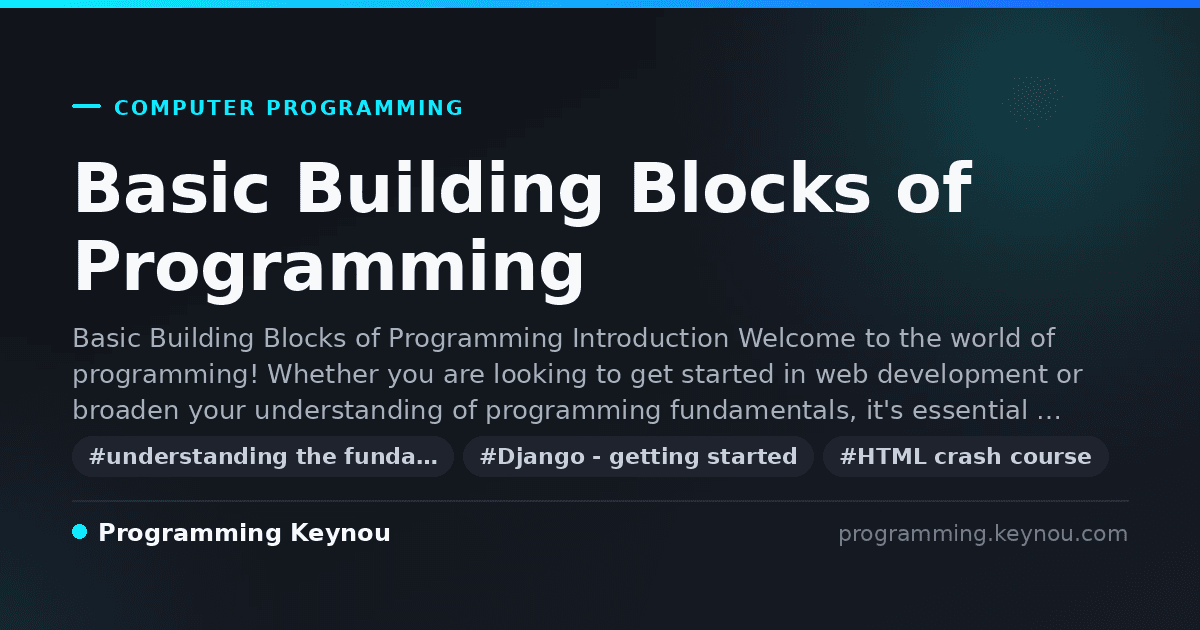 COMPUTER PROGRAMMING

Basic Building Blocks of Programming

Basic Building Blocks of Programming Introduction Welcome to the world of programming! Whether you are looking to get started in web development or broaden your understanding of programming fundamentals, it's essential …

#understanding the funda…

#Django - getting started

#HTML crash course

Programming Keynou

programming.keynou.com